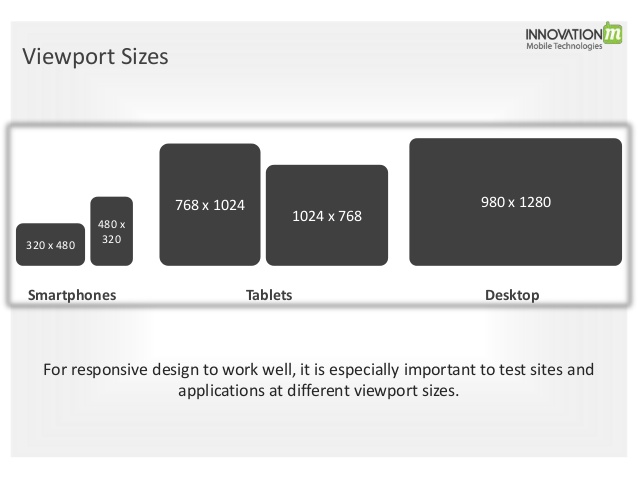 Viewport Sizes

INNOVATION m
Mobile Technologies

320 x 480

480 x 320

768 x 1024

1024 x 768

980 x 1280

Smartphones

Tablets

Desktop

For responsive design to work well, it is especially important to test sites and applications at different viewport sizes.